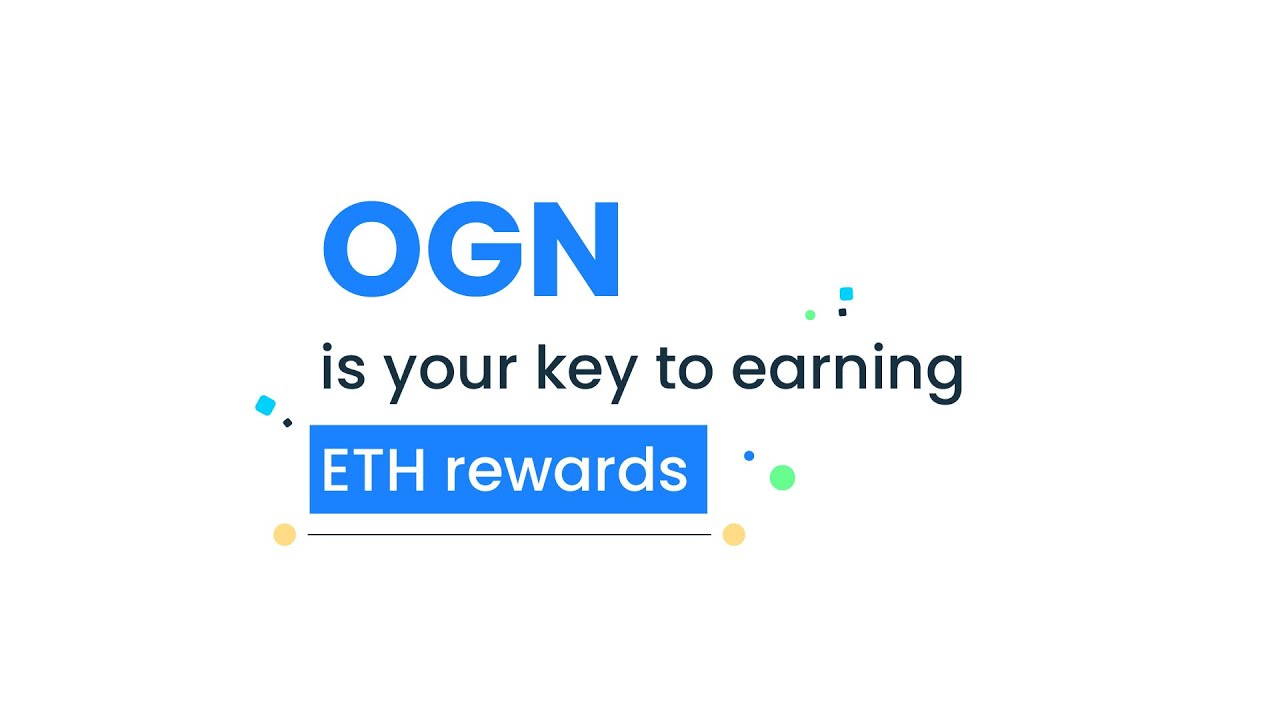 OGN

is your key to earning

ETH rewards